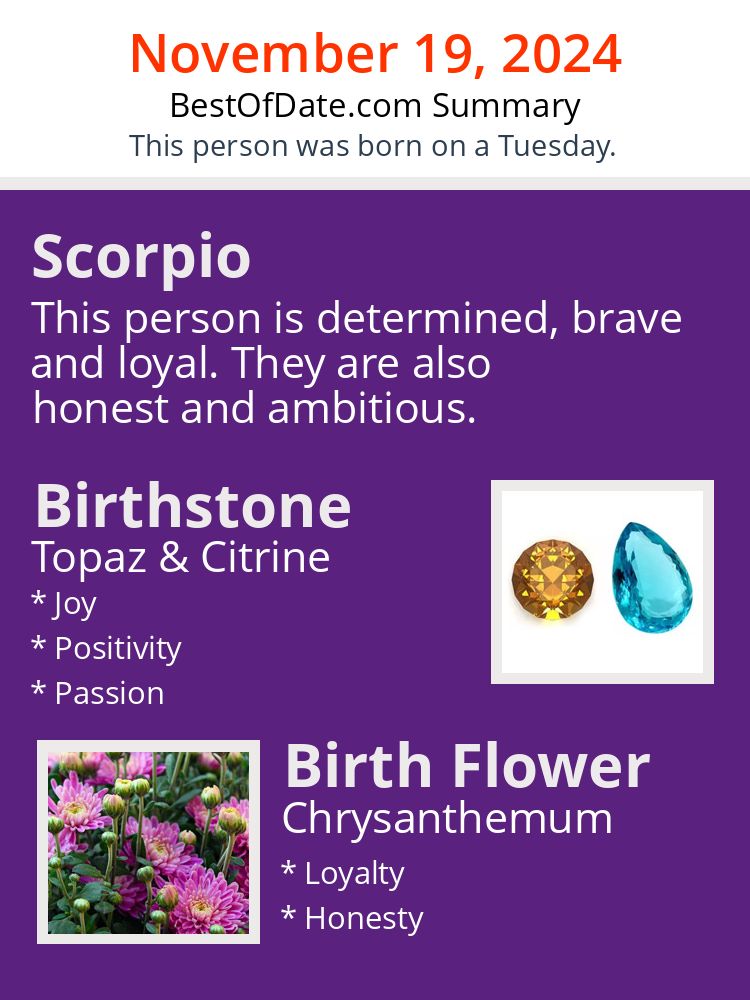 November 19, 2024
BestOfDate.com Summary
This person was born on a Tuesday.

Scorpio
This person is determined, brave and loyal. They are also honest and ambitious.

Birthstone
Topaz & Citrine
* Joy
* Positivity
* Passion

Birth Flower
Chrysanthemum
* Loyalty
* Honesty